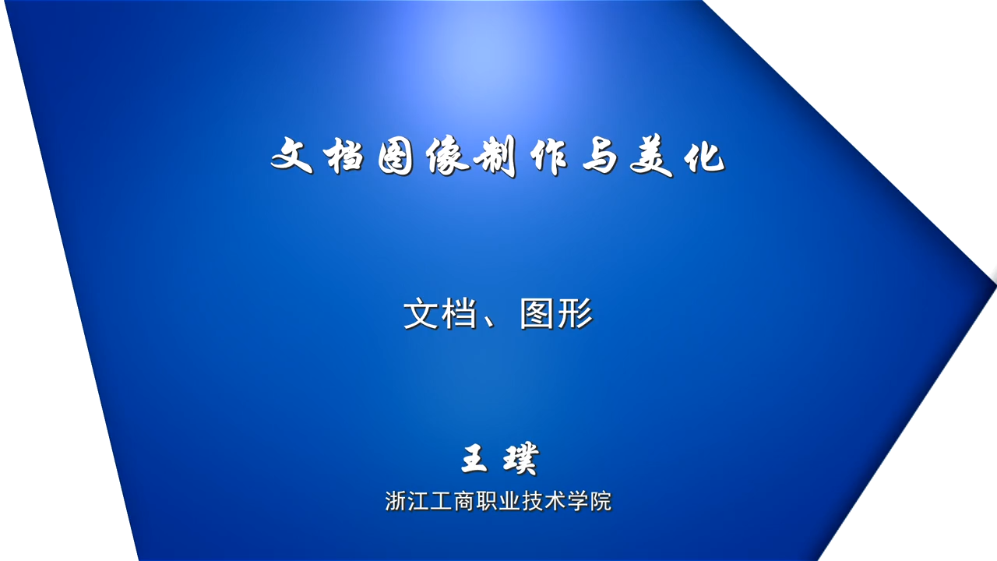 文档图像制作与美化

文档、图形

王 璞

浙江工商职业技术学院